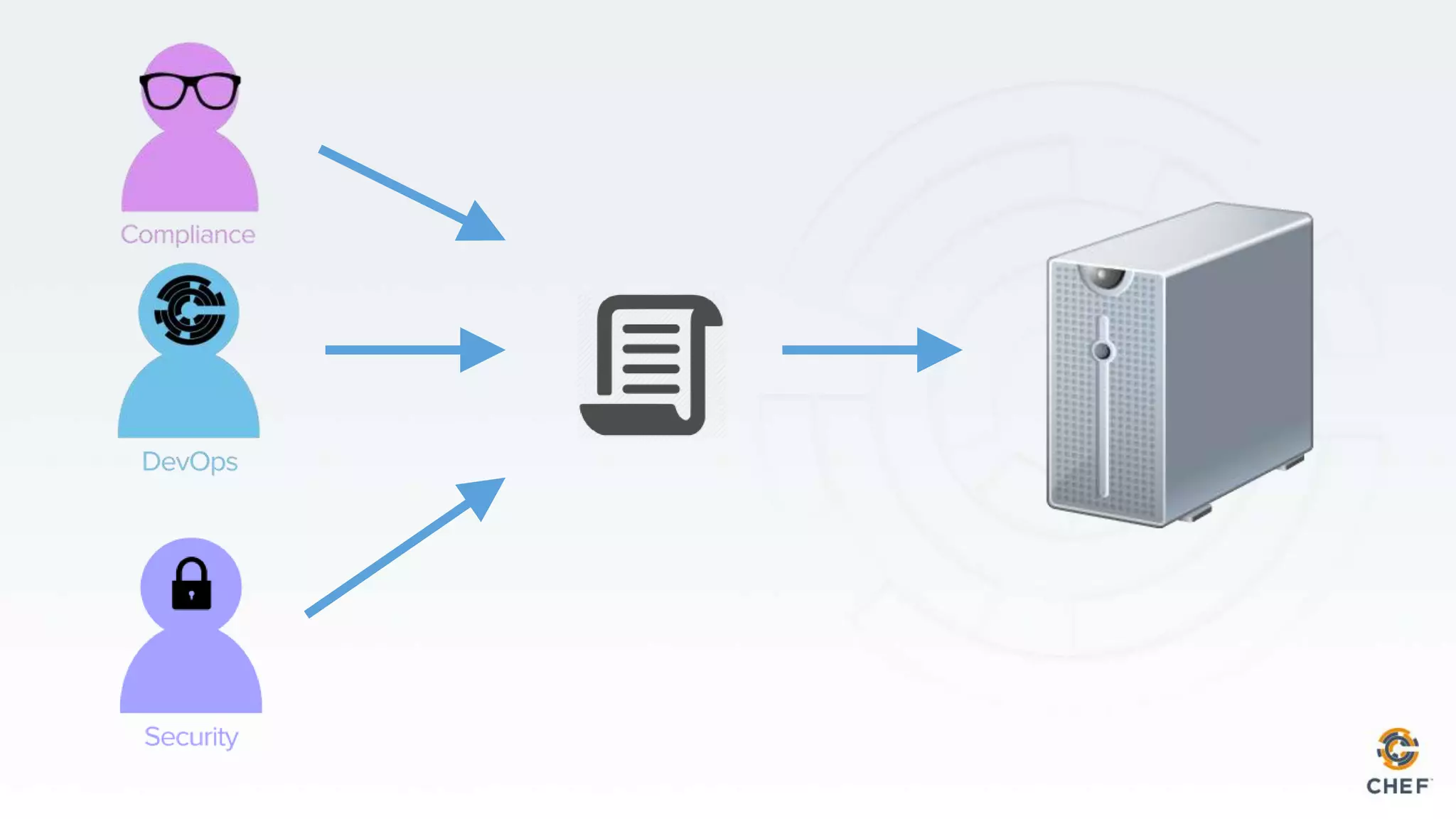 Compliance

DevOps

Security

CHEF